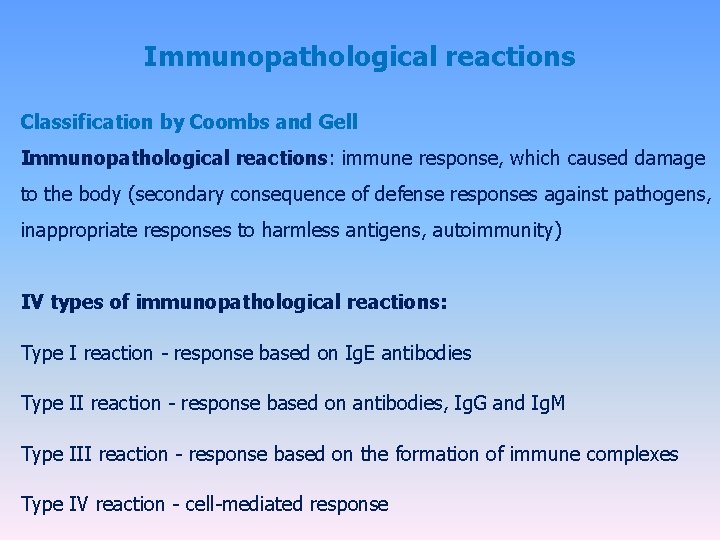 Immunopathological reactions

Classification by Coombs and Gell

Immunopathological reactions: immune response, which caused damage to the body (secondary consequence of defense responses against pathogens, inappropriate responses to harmless antigens, autoimmunity)

IV types of immunopathological reactions:

Type I reaction - response based on IgE antibodies

Type II reaction - response based on antibodies, IgG and IgM

Type III reaction - response based on the formation of immune complexes

Type IV reaction - cell-mediated response